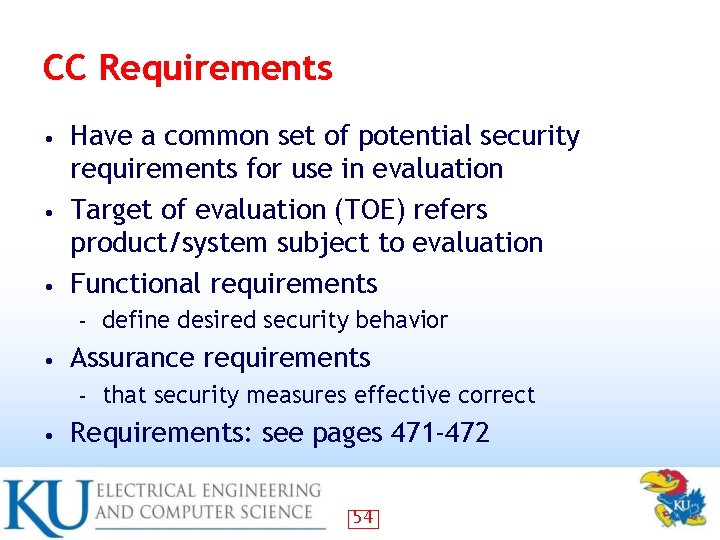 CC Requirements

• Have a common set of potential security requirements for use in evaluation
• Target of evaluation (TOE) refers product/system subject to evaluation
• Functional requirements
  - define desired security behavior
• Assurance requirements
  - that security measures effective correct
• Requirements: see pages 471-472

KU ELECTRICAL ENGINEERING AND COMPUTER SCIENCE

54

KU